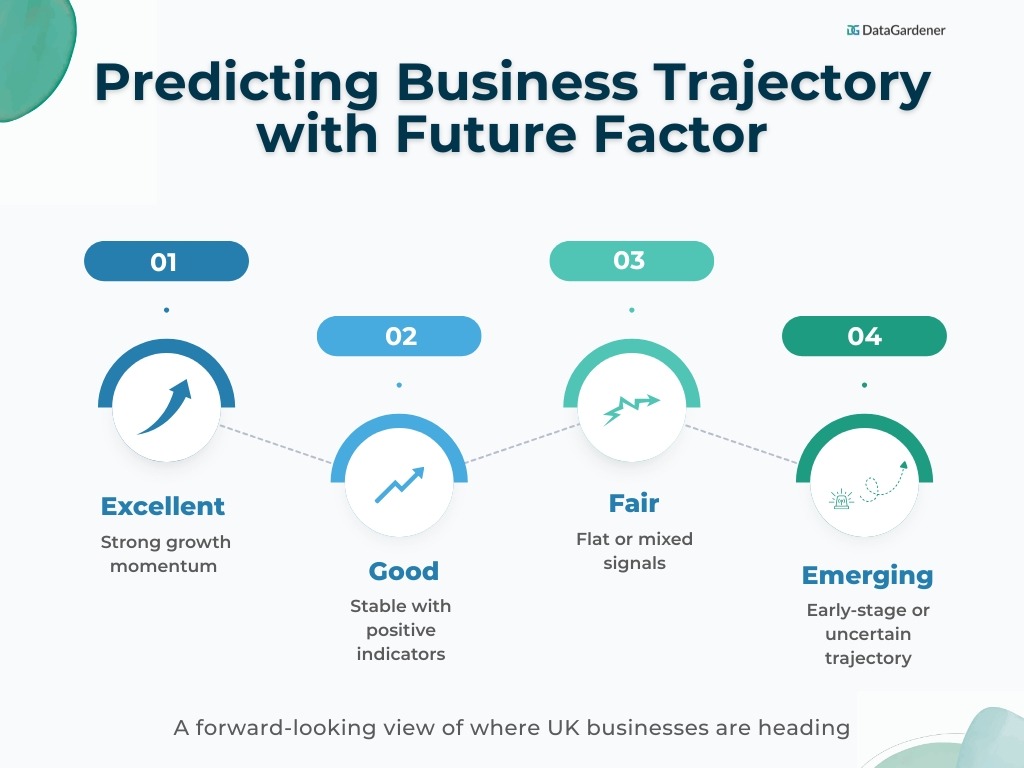 DataGardener

Predicting Business Trajectory with Future Factor

01

Excellent

Strong growth momentum

02

Good

Stable with positive indicators

03

Fair

Flat or mixed signals

04

Emerging

Early-stage or uncertain trajectory

A forward-looking view of where UK businesses are heading